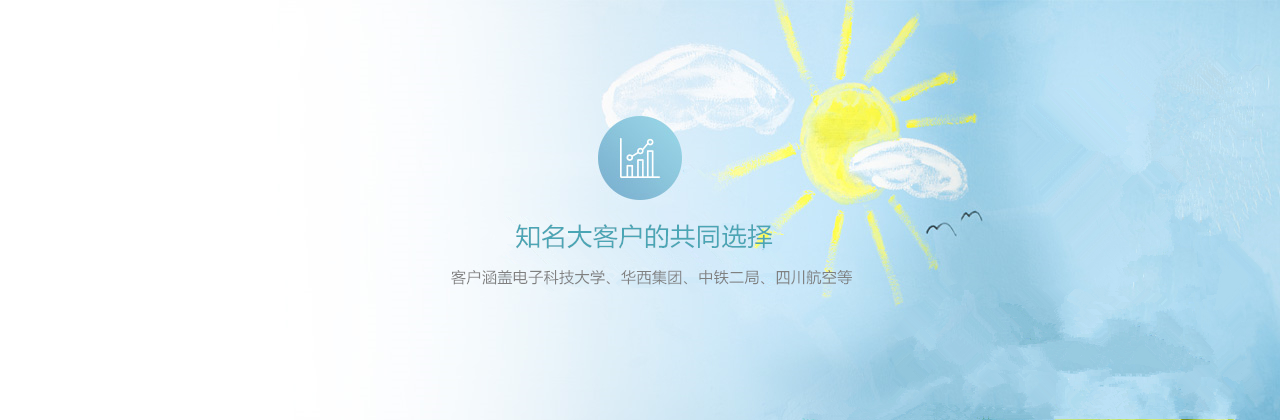 知名大客户的共同选择

客户涵盖电子科技大学、华西集团、中铁二局、四川航空等